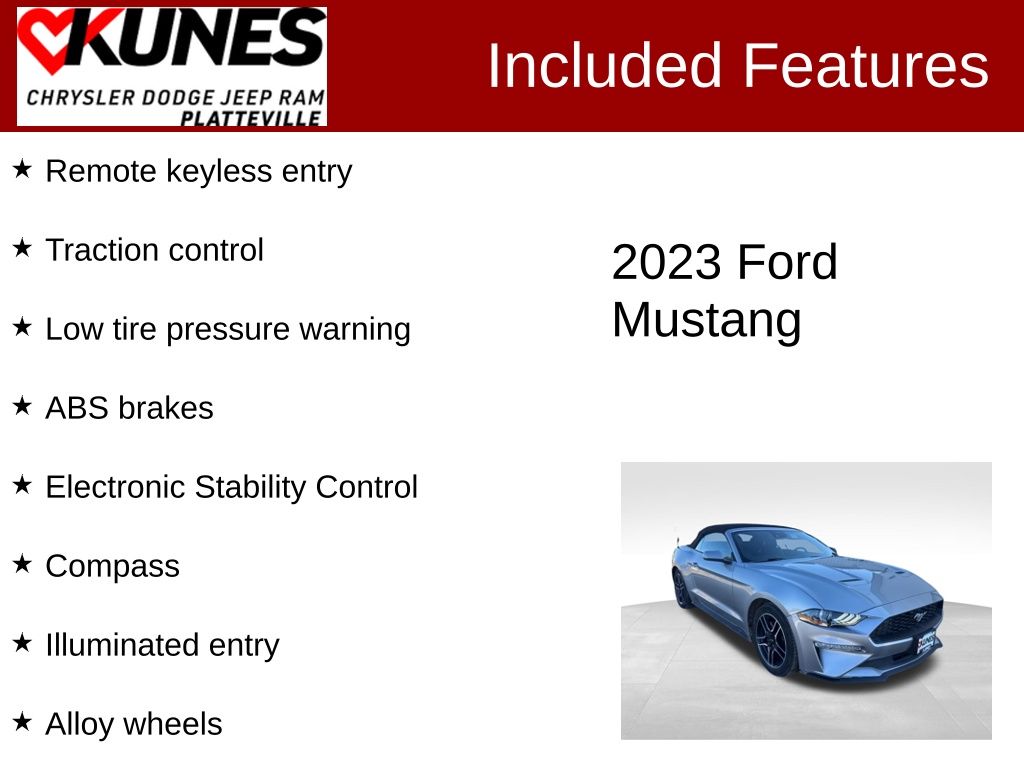 KUNES
CHRYSLER DODGE JEEP RAM
PLATTEVILLE

Included Features

★ Remote keyless entry

★ Traction control

★ Low tire pressure warning

★ ABS brakes

★ Electronic Stability Control

★ Compass

★ Illuminated entry

★ Alloy wheels

2023 Ford Mustang